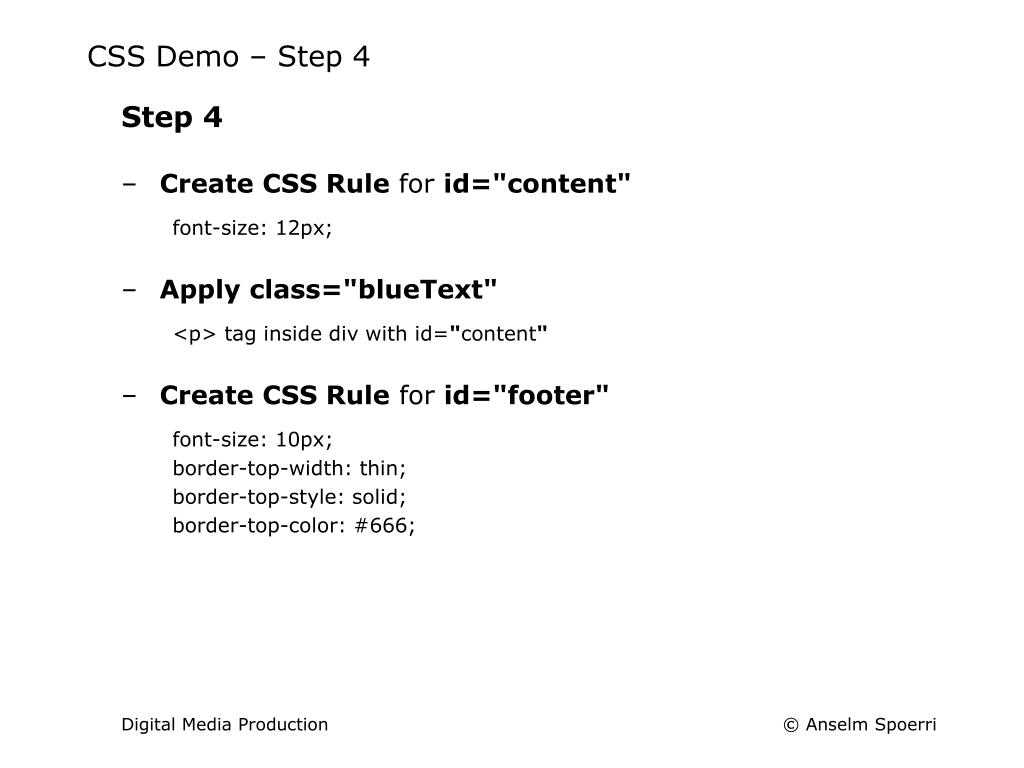 CSS Demo – Step 4

Step 4

– Create CSS Rule for id="content"

font-size: 12px;

– Apply class="blueText"

<p> tag inside div with id="content"

– Create CSS Rule for id="footer"

font-size: 10px;
border-top-width: thin;
border-top-style: solid;
border-top-color: #666;

Digital Media Production

© Anselm Spoerri